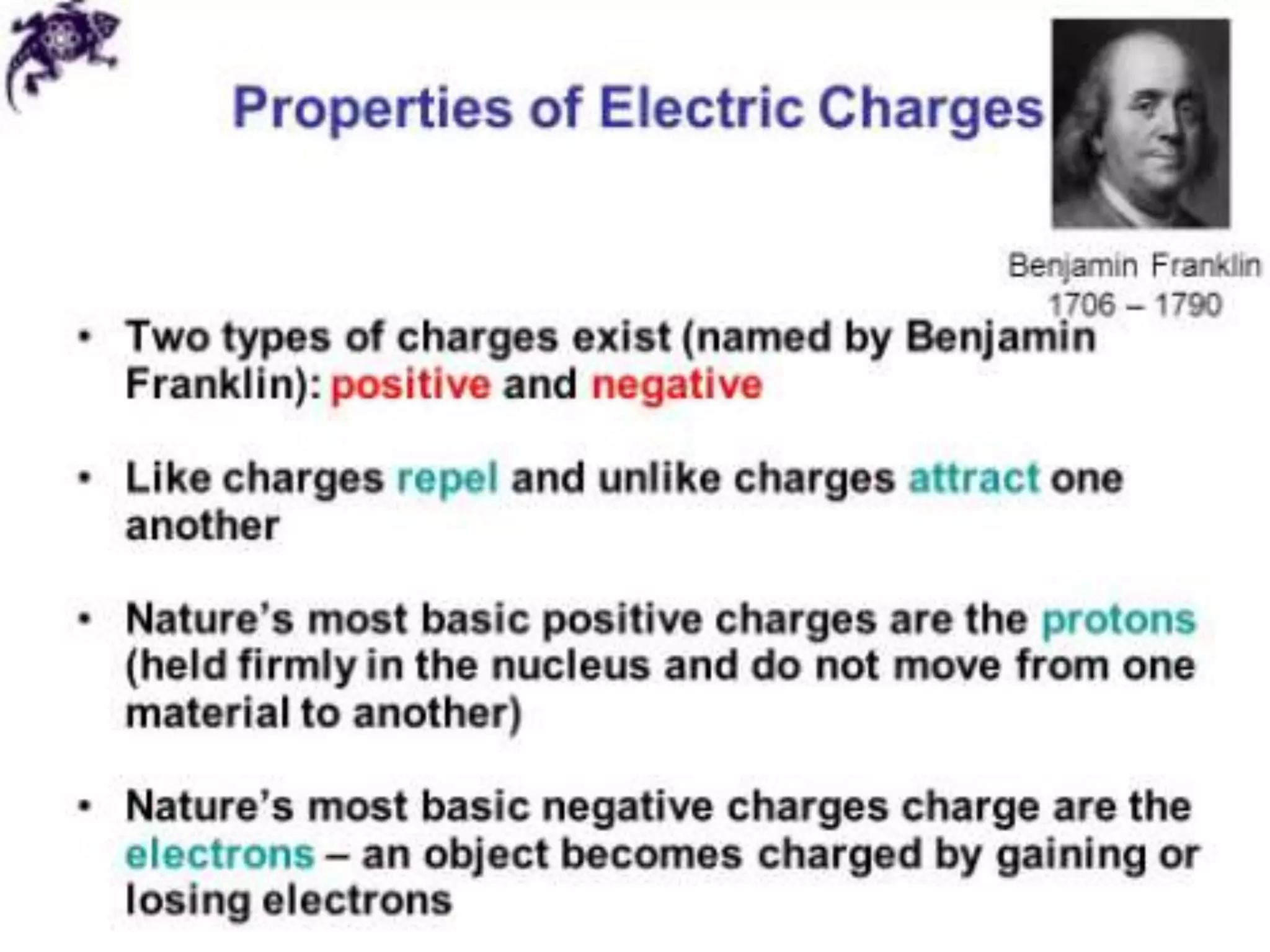 Properties of Electric Charges

Benjamin Franklin
1706 – 1790

• Two types of charges exist (named by Benjamin Franklin): positive and negative

• Like charges repel and unlike charges attract one another

• Nature's most basic positive charges are the protons (held firmly in the nucleus and do not move from one material to another)

• Nature's most basic negative charges charge are the electrons – an object becomes charged by gaining or losing electrons